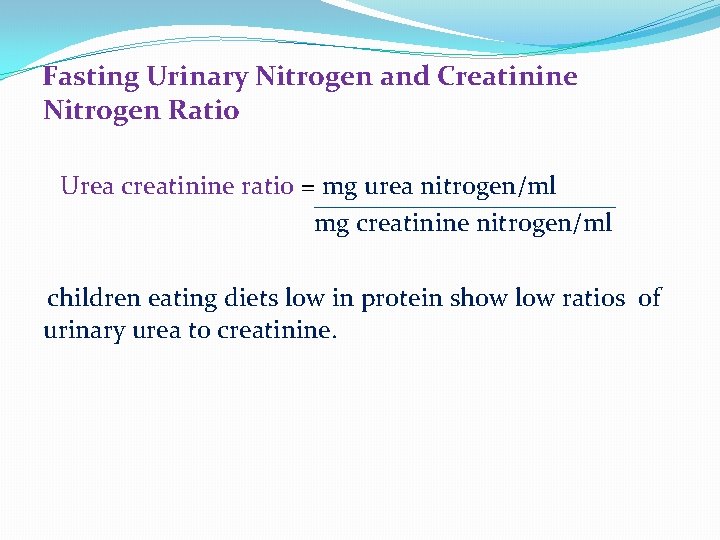 Fasting Urinary Nitrogen and Creatinine Nitrogen Ratio

Urea creatinine ratio = $\frac{\text{mg urea nitrogen/ml}}{\text{mg creatinine nitrogen/ml}}$

children eating diets low in protein show low ratios of urinary urea to creatinine.